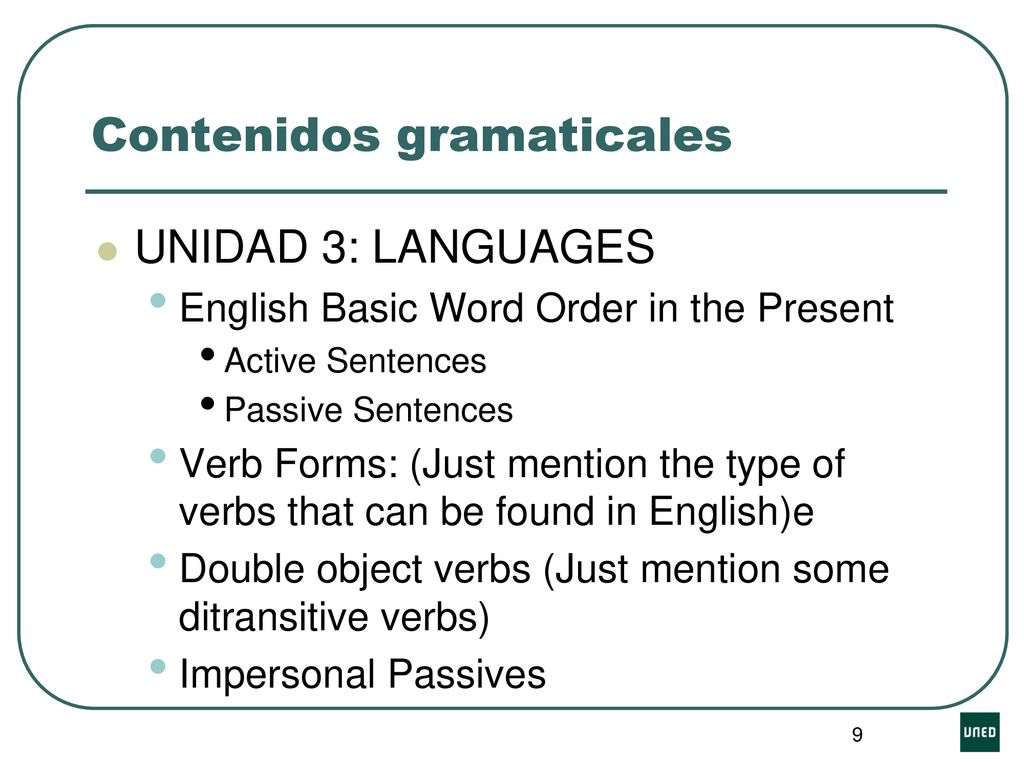 Contenidos gramaticales

UNIDAD 3: LANGUAGES

English Basic Word Order in the Present

Active Sentences

Passive Sentences

Verb Forms: (Just mention the type of verbs that can be found in English)e

Double object verbs (Just mention some ditransitive verbs)

Impersonal Passives

9

UNED